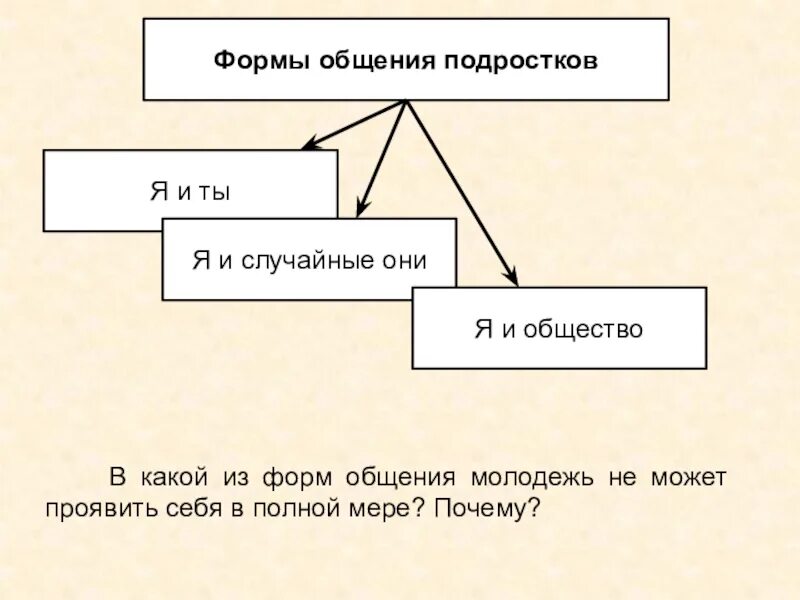 Формы общения подростков

Я и ты

Я и случайные они

Я и общество

В какой из форм общения молодежь не может проявить себя в полной мере? Почему?